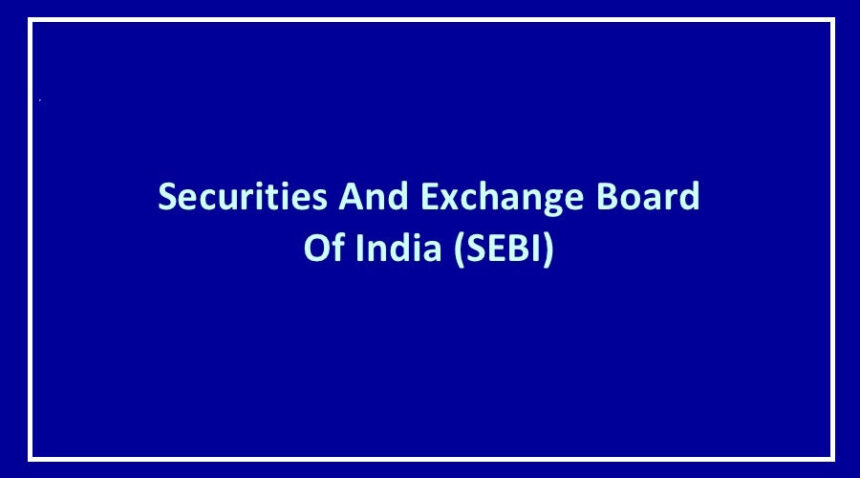 Securities And Exchange Board Of India (SEBI)